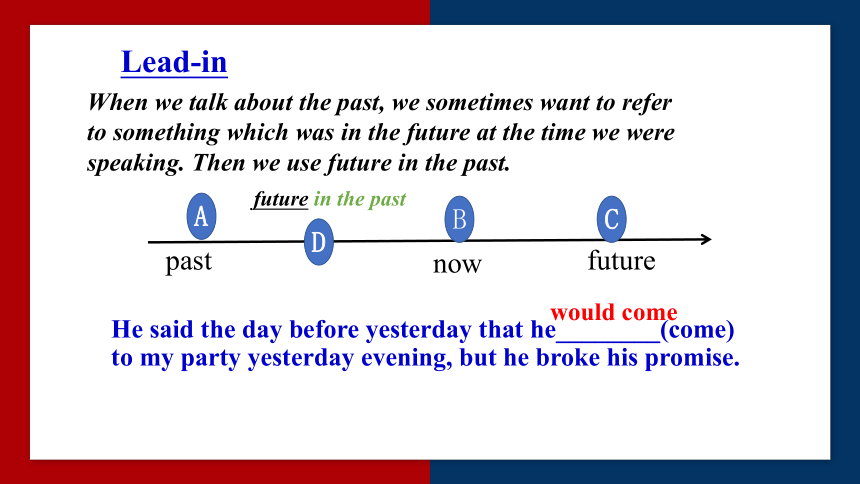 Lead-in

When we talk about the past, we sometimes want to refer to something which was in the future at the time we were speaking. Then we use future in the past.

future in the past

A

D

B

C

past

now

future

would come

He said the day before yesterday that he________(come) to my party yesterday evening, but he broke his promise.